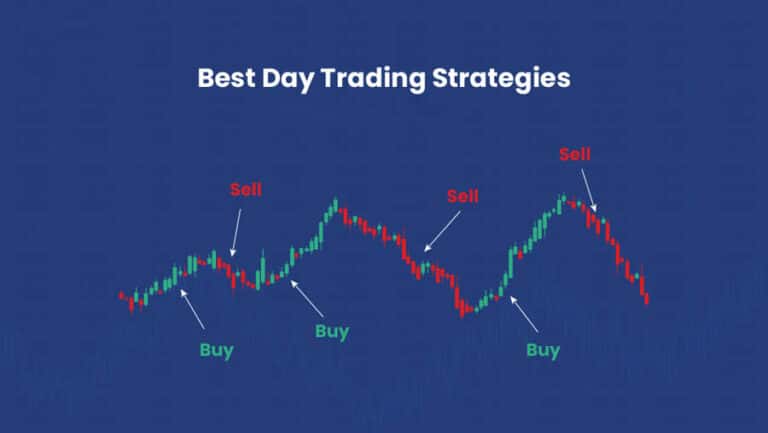 Best Day Trading Strategies

Sell

Sell

Sell

Buy

Buy

Buy